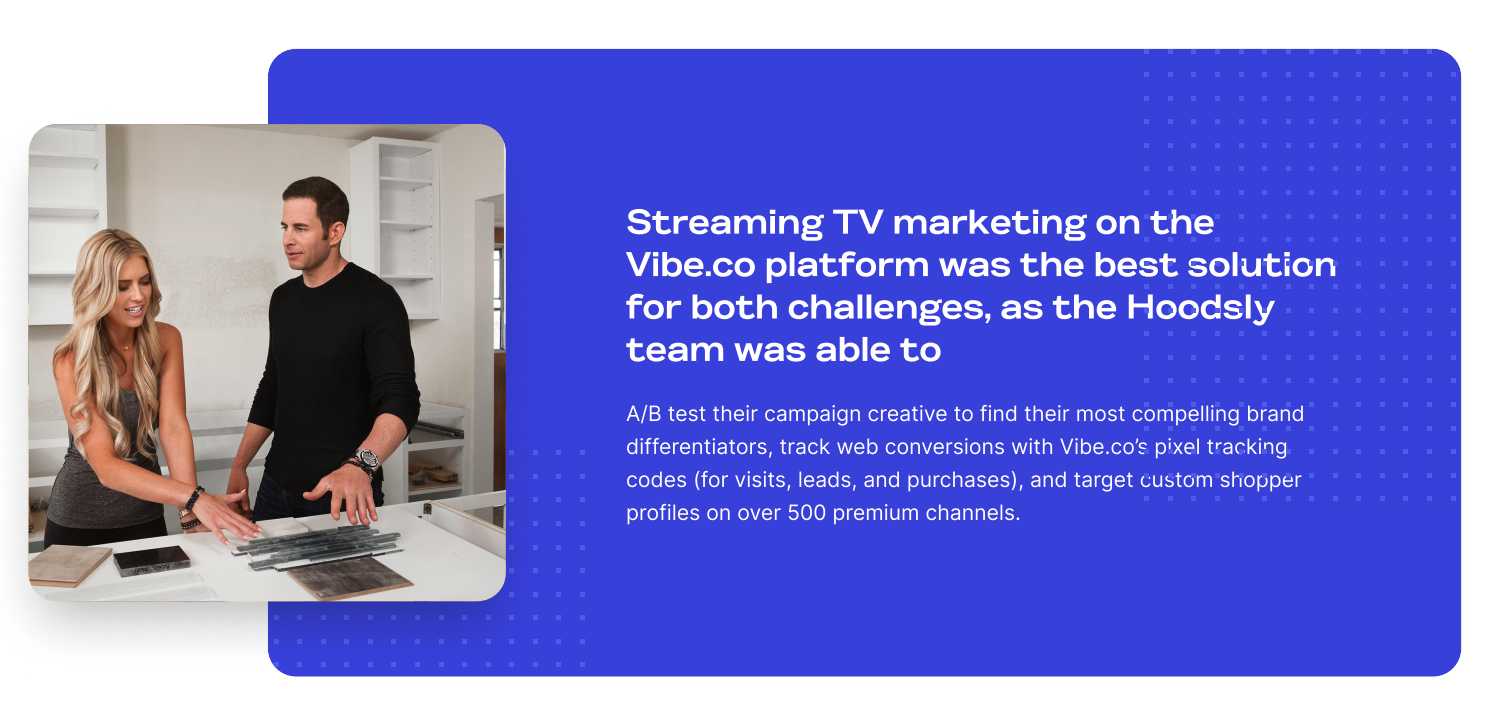 Streaming TV marketing on the Vibe.co platform was the best solution for both challenges, as the Hoodsly team was able to

A/B test their campaign creative to find their most compelling brand differentiators, track web conversions with Vibe.co's pixel tracking codes (for visits, leads, and purchases), and target custom shopper profiles on over 500 premium channels.